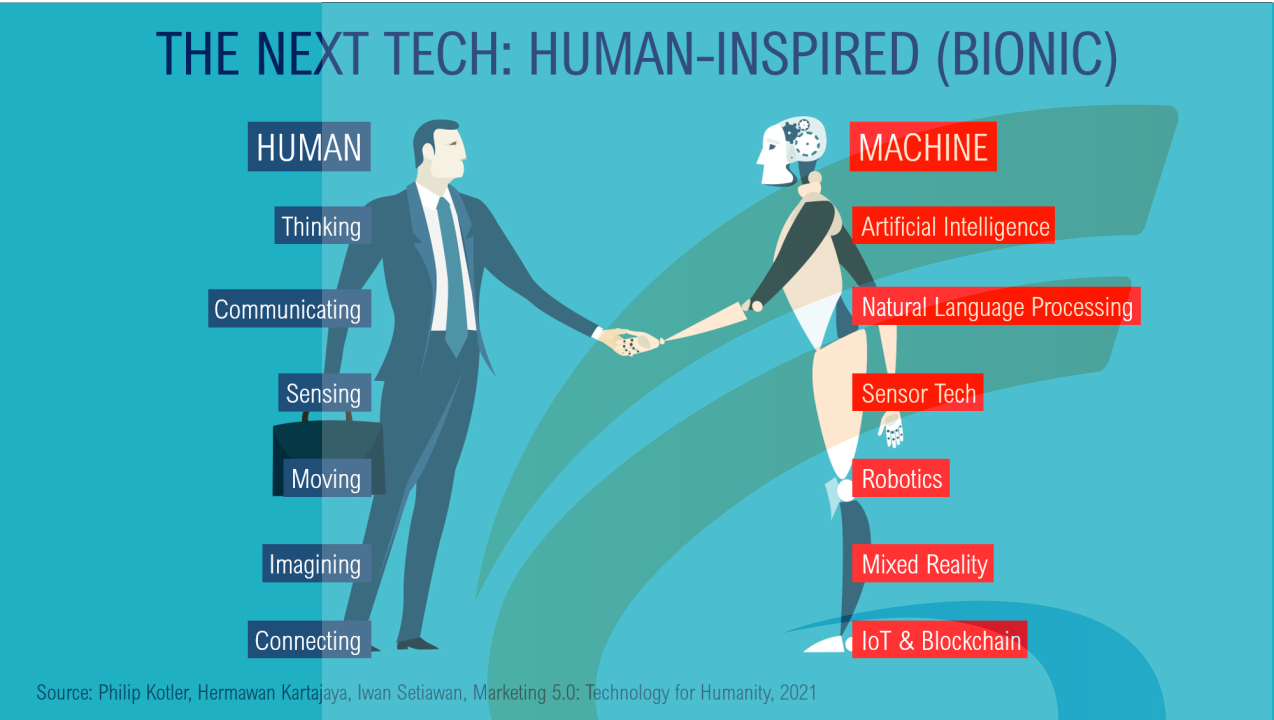 THE NEXT TECH: HUMAN-INSPIRED (BIONIC)

HUMAN

Thinking

Communicating

Sensing

Moving

Imagining

Connecting

MACHINE

Artificial Intelligence

Natural Language Processing

Sensor Tech

Robotics

Mixed Reality

IoT & Blockchain

Source: Philip Kotler, Hermawan Kartajaya, Iwan Setiawan, Marketing 5.0: Technology for Humanity, 2021